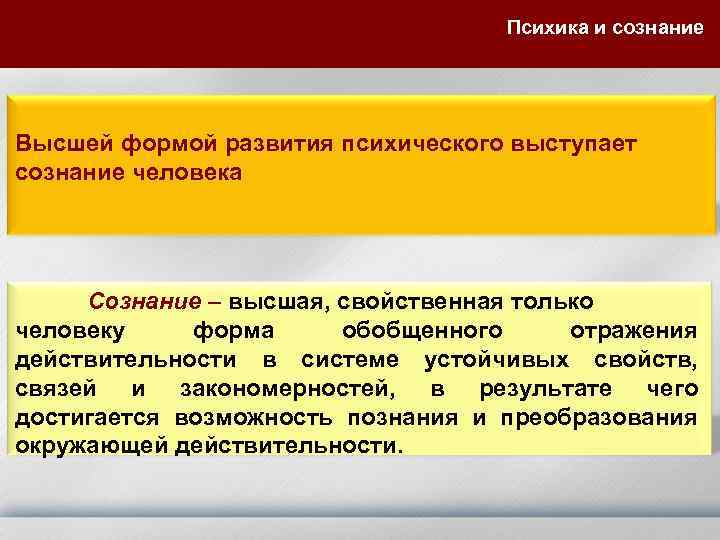 Психика и сознание

Высшей формой развития психического выступает сознание человека

Сознание – высшая, свойственная только человеку форма обобщенного отражения действительности в системе устойчивых свойств, связей и закономерностей, в результате чего достигается возможность познания и преобразования окружающей действительности.